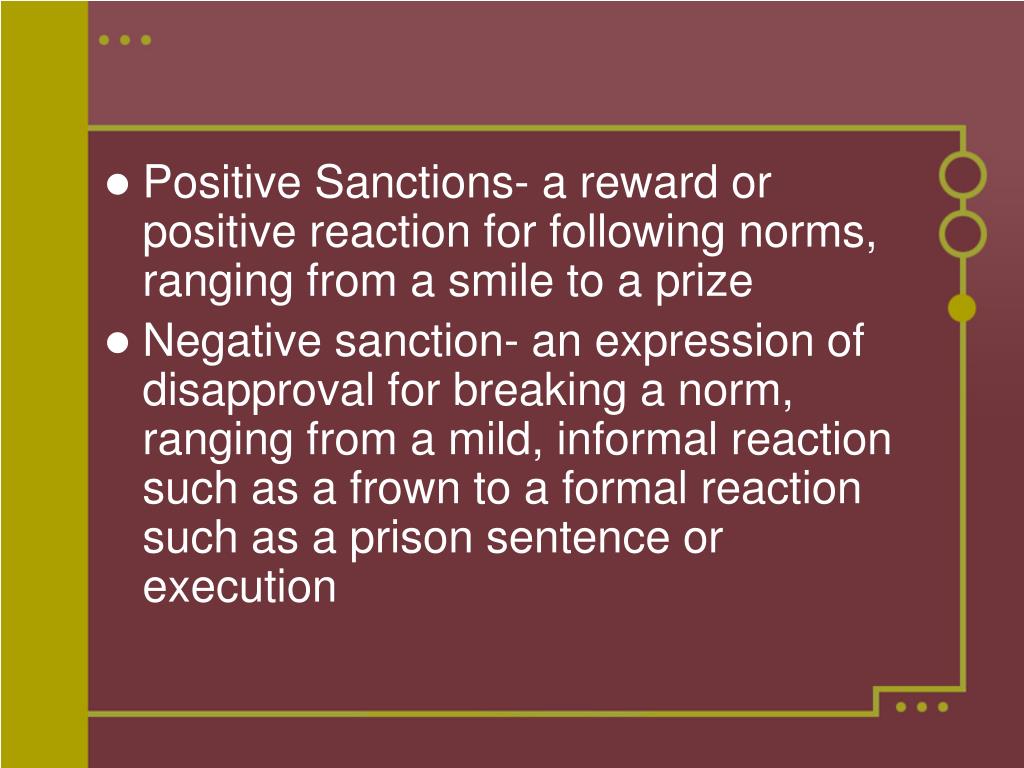 ● Positive Sanctions- a reward or positive reaction for following norms, ranging from a smile to a prize

● Negative sanction- an expression of disapproval for breaking a norm, ranging from a mild, informal reaction such as a frown to a formal reaction such as a prison sentence or execution